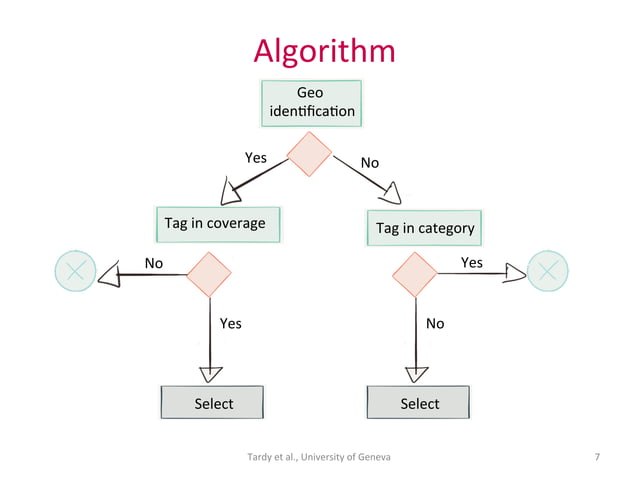 Algorithm

Geo identification

Yes

No

Tag in coverage

Tag in category

No

Yes

Yes

No

Select

Select

Tardy et al., University of Geneva

7